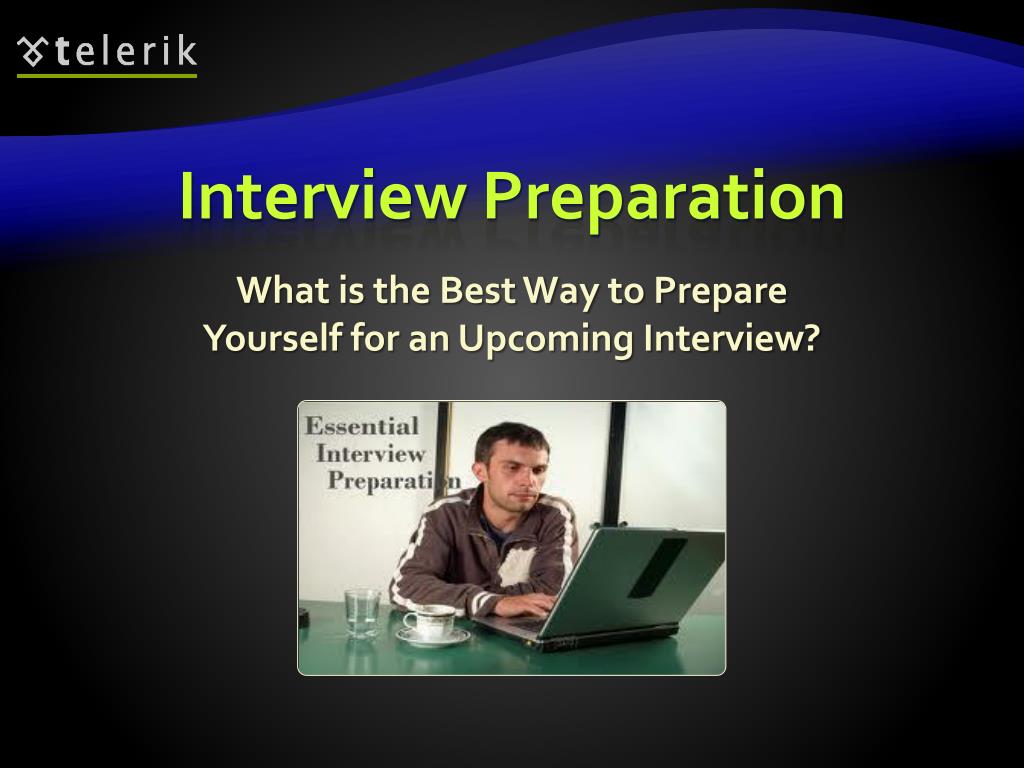 telerik

Interview Preparation

What is the Best Way to Prepare Yourself for an Upcoming Interview?

Essential Interview Preparation